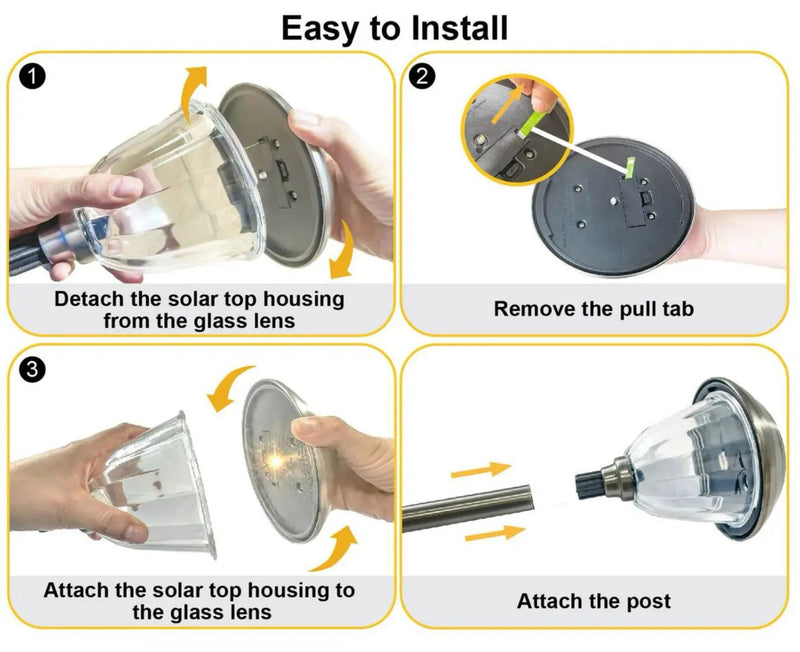 Easy to Install

1

Detach the solar top housing from the glass lens

2

Remove the pull tab

3

Attach the solar top housing to the glass lens

Attach the post